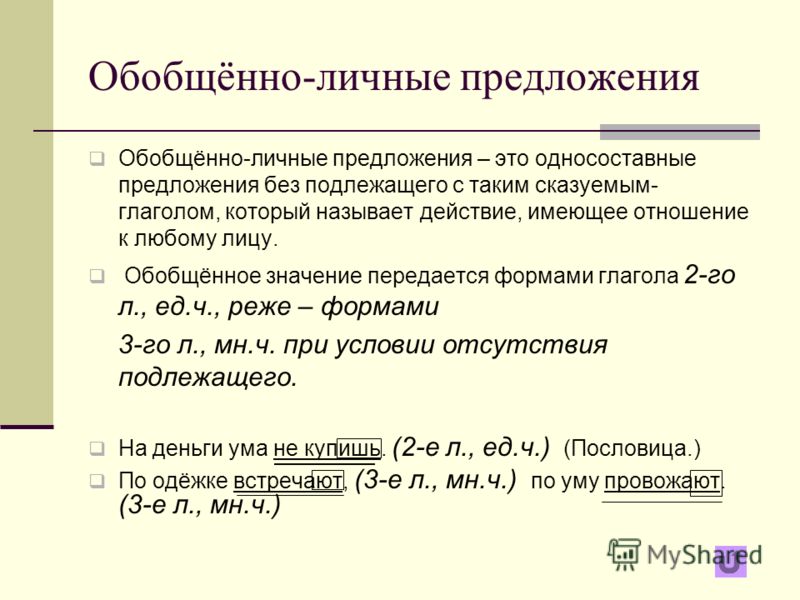 Обобщённо-личные предложения

Обобщённо-личные предложения – это односоставные предложения без подлежащего с таким сказуемым-глаголом, который называет действие, имеющее отношение к любому лицу.

Обобщённое значение передается формами глагола 2-го л., ед.ч., реже – формами 3-го л., мн.ч. при условии отсутствия подлежащего.

На деньги ума не купишь. (2-е л., ед.ч.) (Пословица.)

По одёжке встречают, (3-е л., мн.ч.) по уму провожают. (3-е л., мн.ч.)

MyShared